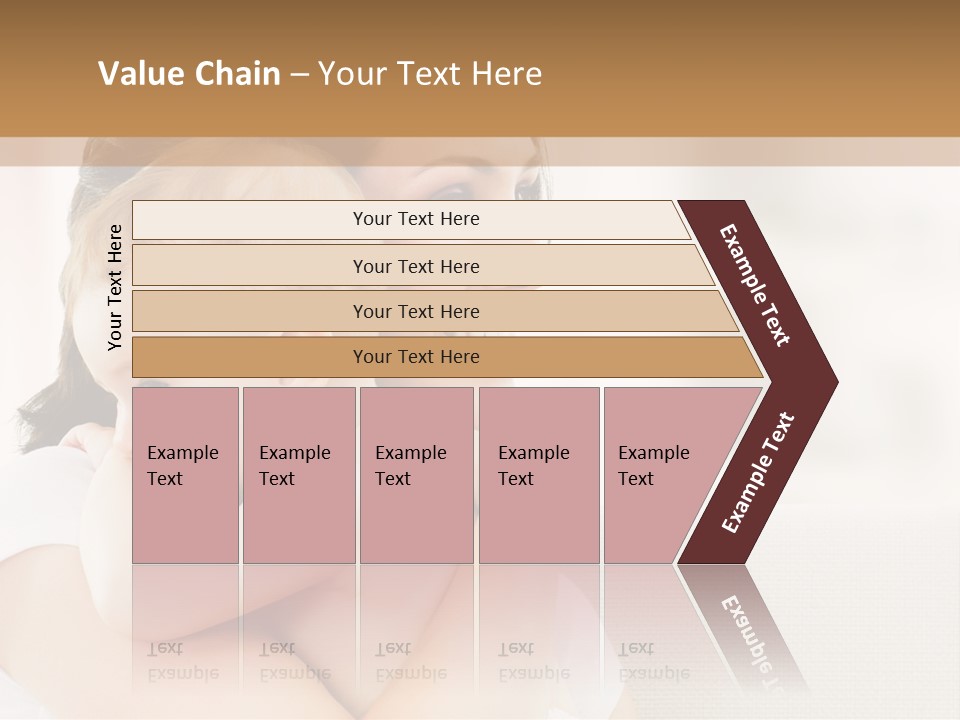 Value Chain – Your Text Here

Your Text Here

Your Text Here

Your Text Here

Your Text Here

Your Text Here

Example Text

Example Text

Example Text

Example Text

Example Text

Example Text

Example Text